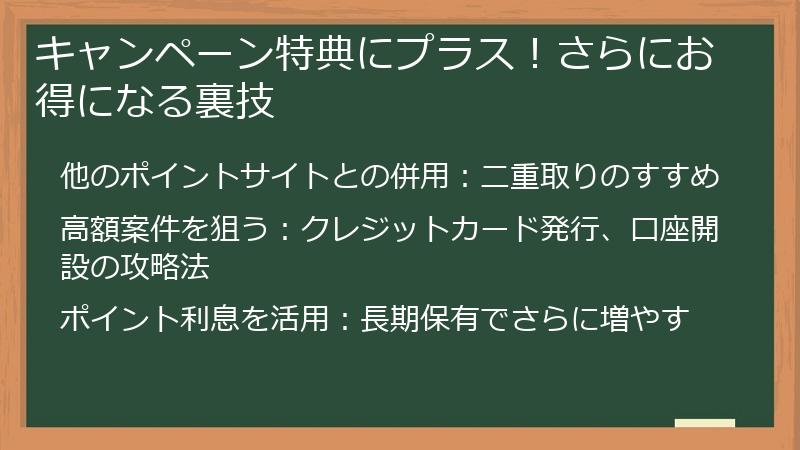 キャンペーン特典にプラス！さらにお得になる裏技

他のポイントサイトとの併用：二重取りのすすめ

高額案件を狙う：クレジットカード発行、口座開設の攻略法

ポイント利息を活用：長期保有でさらに増やす